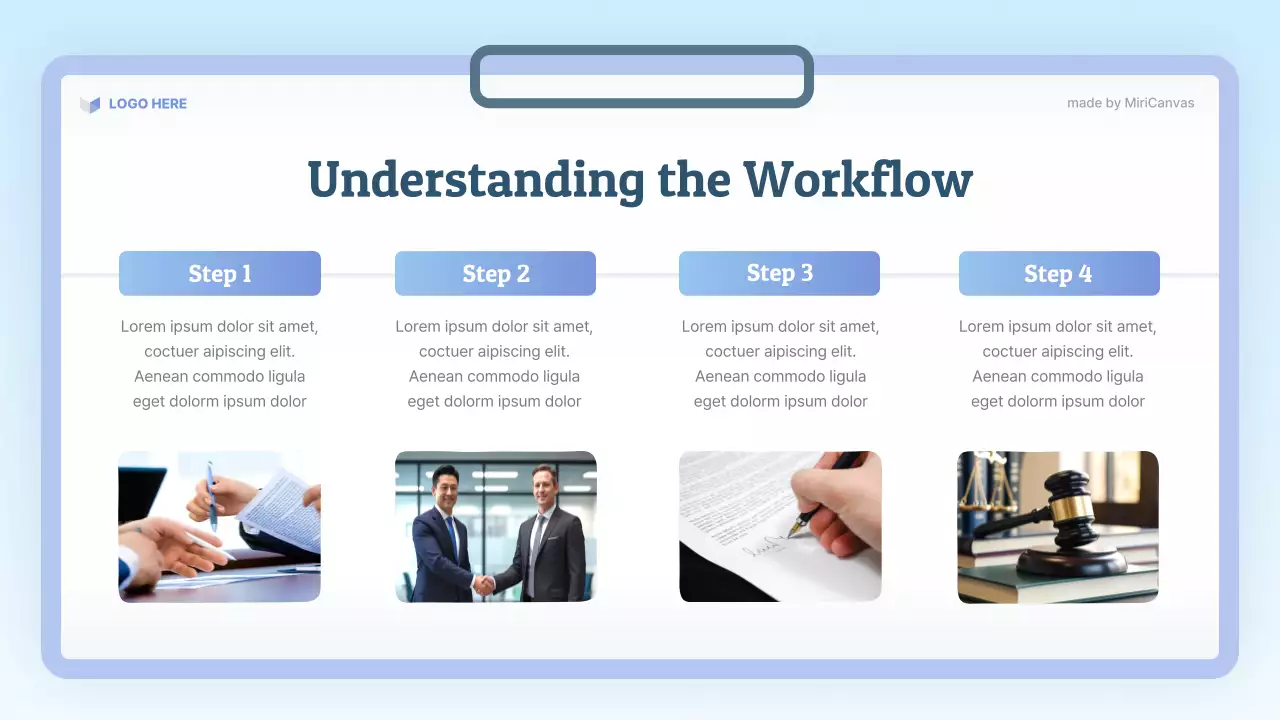 LOGO HERE

made by MiriCanvas

Understanding the Workflow

Step 1

Lorem ipsum dolor sit amet, coctuer aipiscing elit. Aenean commodo ligula eget dolorm ipsum dolor

Step 2

Lorem ipsum dolor sit amet, coctuer aipiscing elit. Aenean commodo ligula eget dolorm ipsum dolor

Step 3

Lorem ipsum dolor sit amet, coctuer aipiscing elit. Aenean commodo ligula eget dolorm ipsum dolor

Step 4

Lorem ipsum dolor sit amet, coctuer aipiscing elit. Aenean commodo ligula eget dolorm ipsum dolor